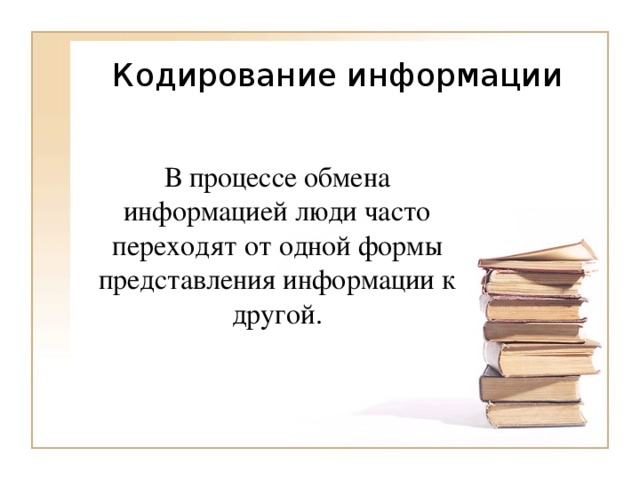 Кодирование информации

В процессе обмена информацией люди часто переходят от одной формы представления информации к другой.